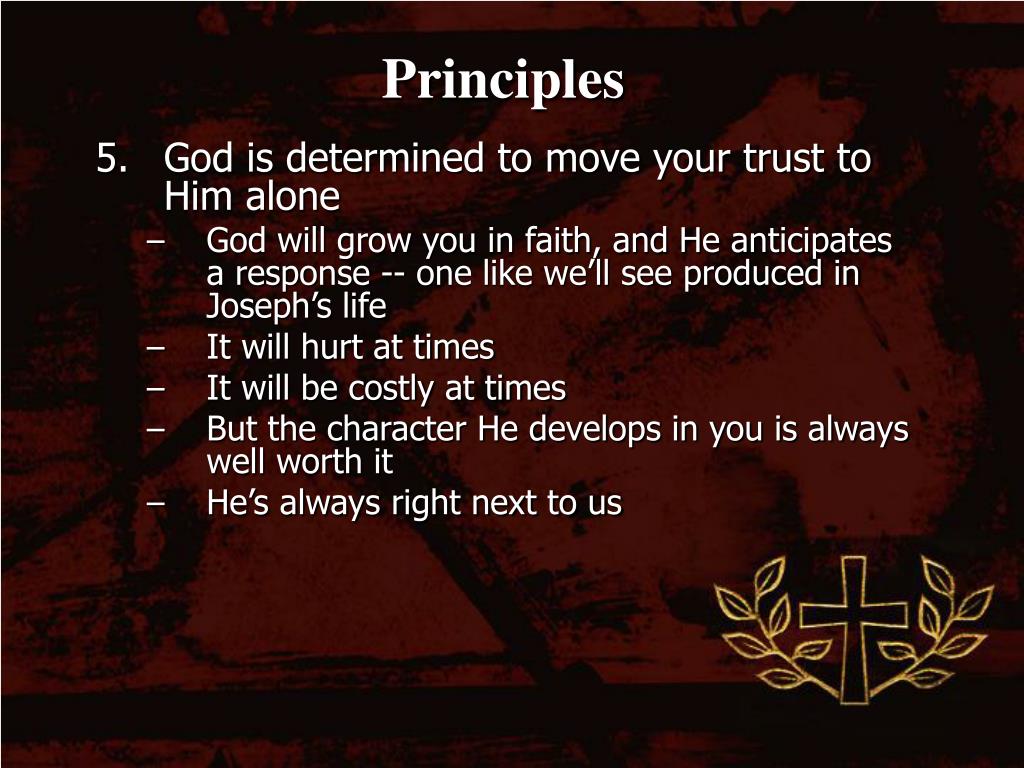 Principles

5. God is determined to move your trust to Him alone

– God will grow you in faith, and He anticipates a response -- one like we'll see produced in Joseph's life
– It will hurt at times
– It will be costly at times
– But the character He develops in you is always well worth it
– He's always right next to us